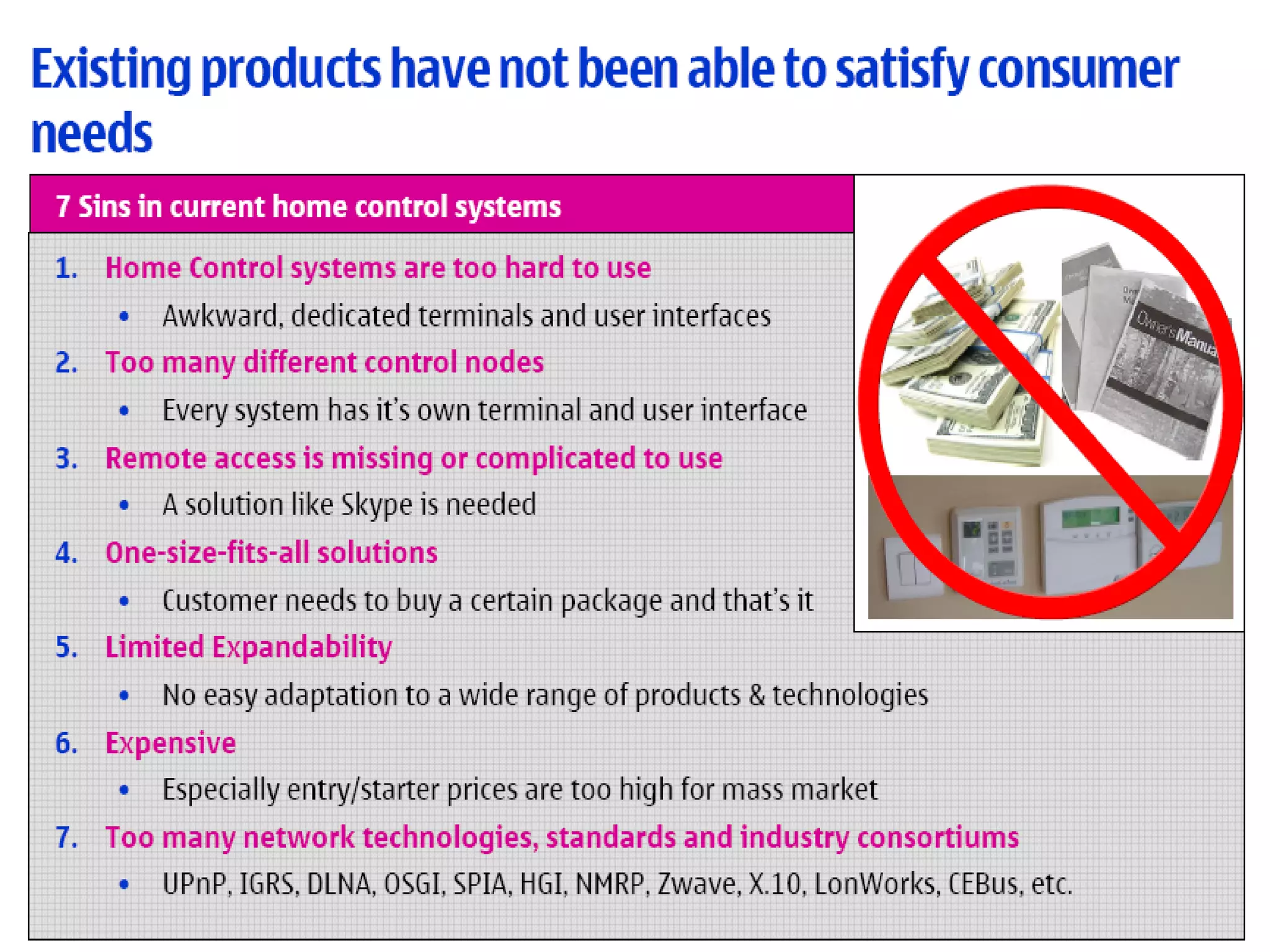 Existing products have not been able to satisfy consumer needs

7 Sins in current home control systems

1. Home Control systems are too hard to use
• Awkward, dedicated terminals and user interfaces
2. Too many different control nodes
• Every system has it's own terminal and user interface
3. Remote access is missing or complicated to use
• A solution like Skype is needed
4. One-size-fits-all solutions
• Customer needs to buy a certain package and that's it
5. Limited Expandability
• No easy adaptation to a wide range of products & technologies
6. Expensive
• Especially entry/starter prices are too high for mass market
7. Too many network technologies, standards and industry consortiums
• UPnP, IGRS, DLNA, OSGI, SPIA, HGI, NMRP, Zwave, X.10, LonWorks, CEBus, etc.

Owner's Manual